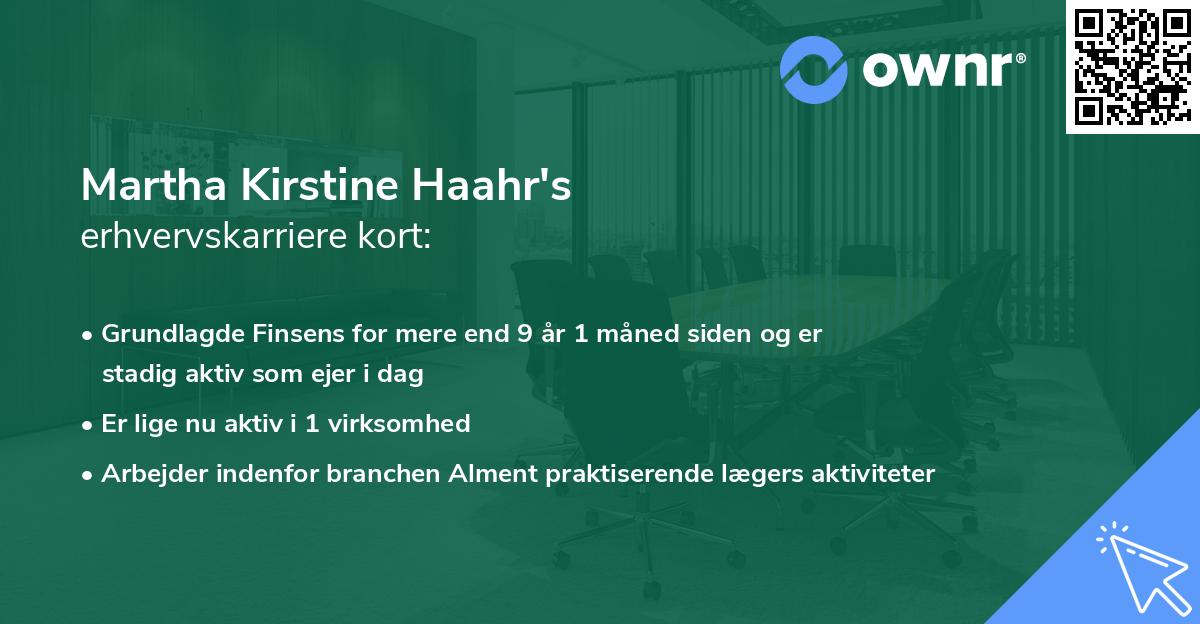 ownr®

Martha Kirstine Haahr's
erhvervskarriere kort:

• Grundlagde Finsens for mere end 9 år 1 måned siden og er stadig aktiv som ejer i dag
• Er lige nu aktiv i 1 virksomhed
• Arbejder indenfor branchen Alment praktiserende lægers aktiviteter